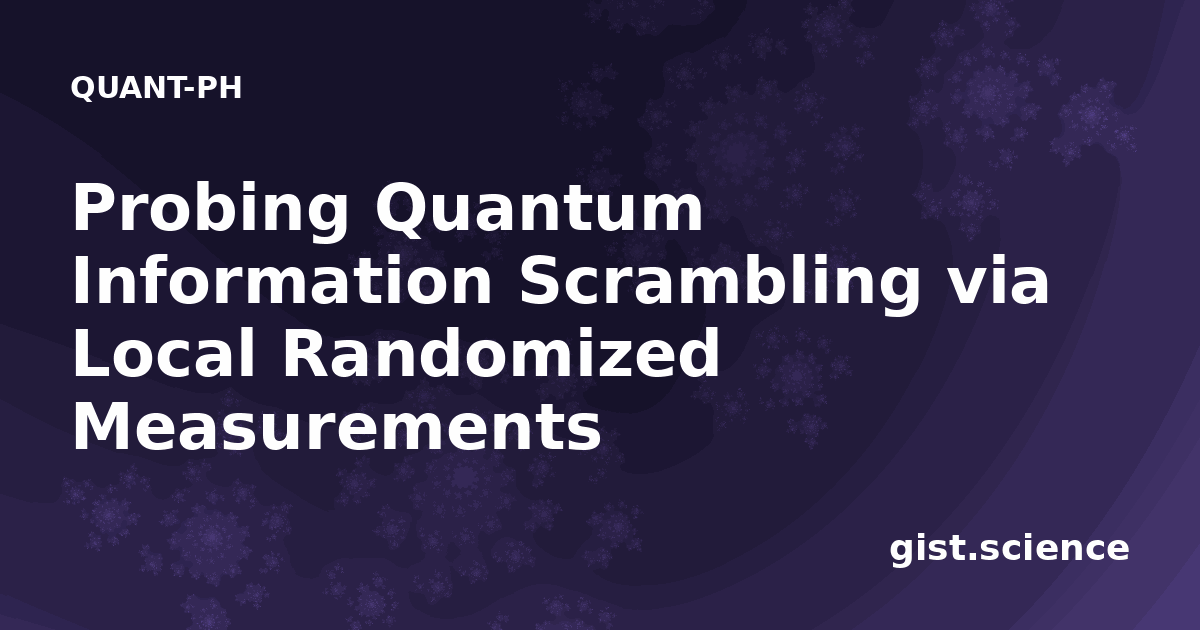 QUANT-PH

Probing Quantum Information Scrambling via Local Randomized Measurements

gist.science